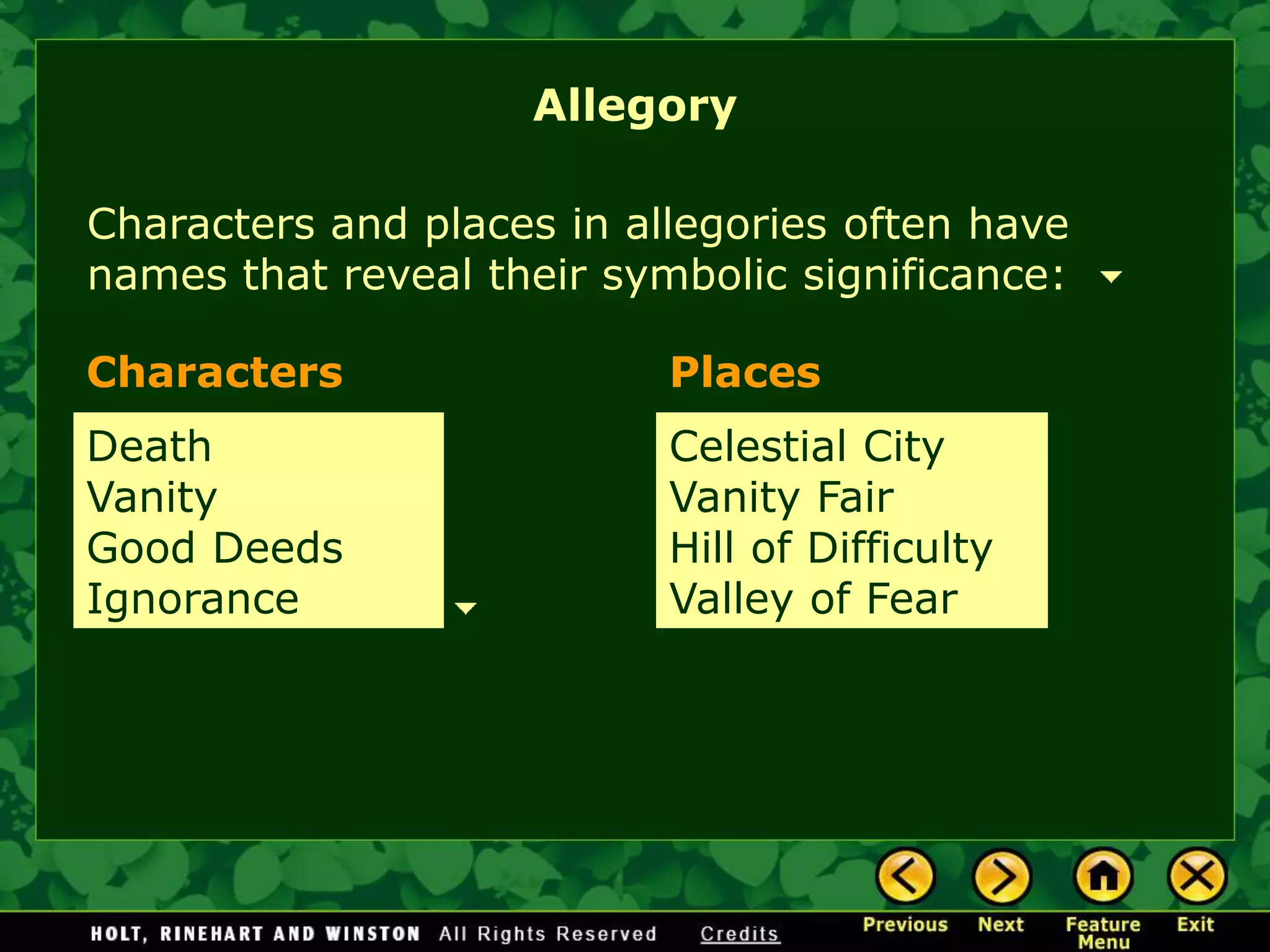 Allegory

Characters and places in allegories often have names that reveal their symbolic significance:

Characters

Death
Vanity
Good Deeds
Ignorance

Places

Celestial City
Vanity Fair
Hill of Difficulty
Valley of Fear

HOLT, RINEHART AND WINSTON All Rights Reserved Credits

Previous Next Feature Menu Exit